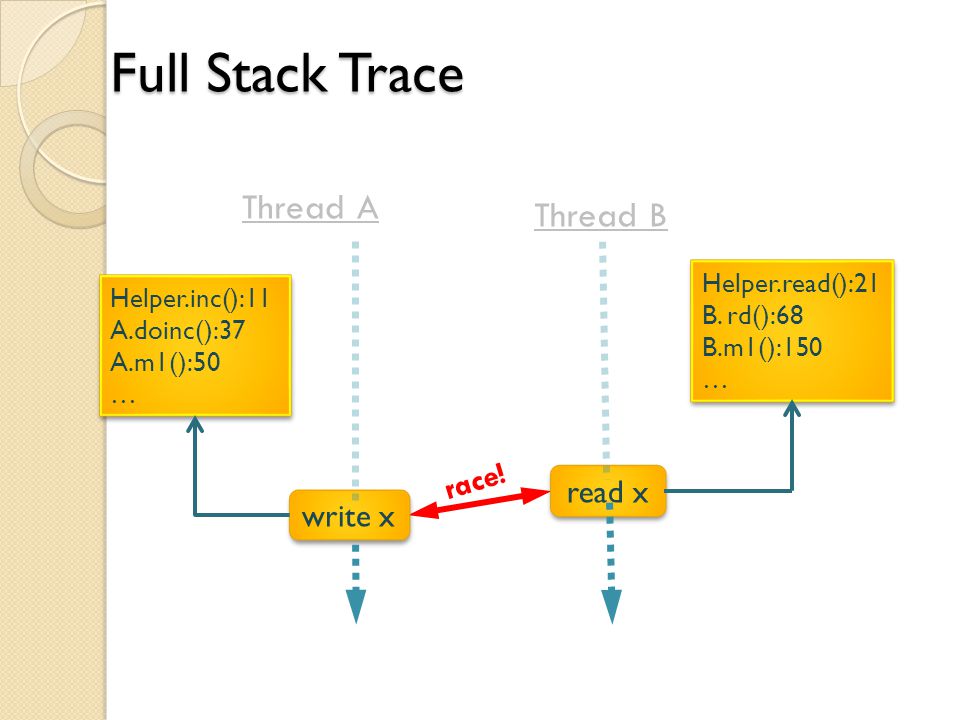 Full Stack Trace

Thread A

Thread B

Helper.inc():11
A.doinc():37
A.m1():50
…

Helper.read():21
B. rd():68
B.m1():150
…

write x

race!

read x